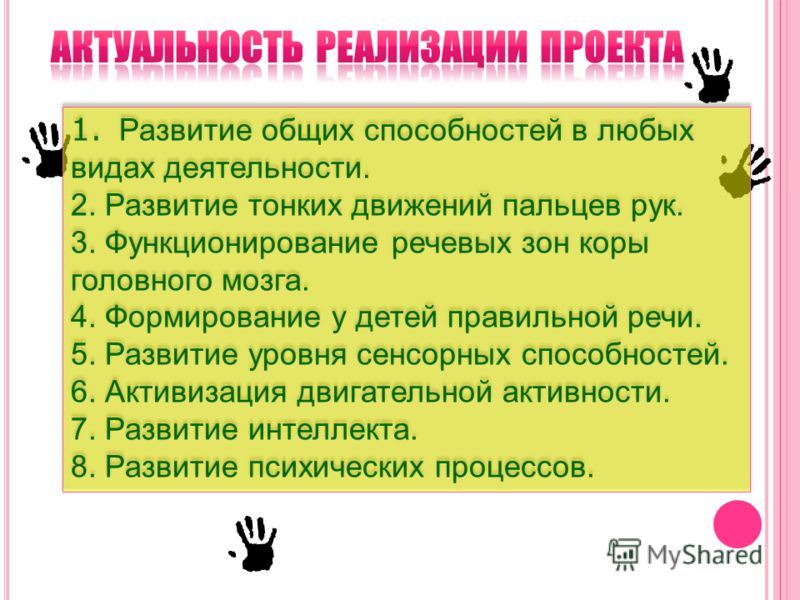 АКТУАЛЬНОСТЬ РЕАЛИЗАЦИИ ПРОЕКТА

1. Развитие общих способностей в любых видах деятельности.
2. Развитие тонких движений пальцев рук.
3. Функционирование речевых зон коры головного мозга.
4. Формирование у детей правильной речи.
5. Развитие уровня сенсорных способностей.
6. Активизация двигательной активности.
7. Развитие интеллекта.
8. Развитие психических процессов.

MyShared